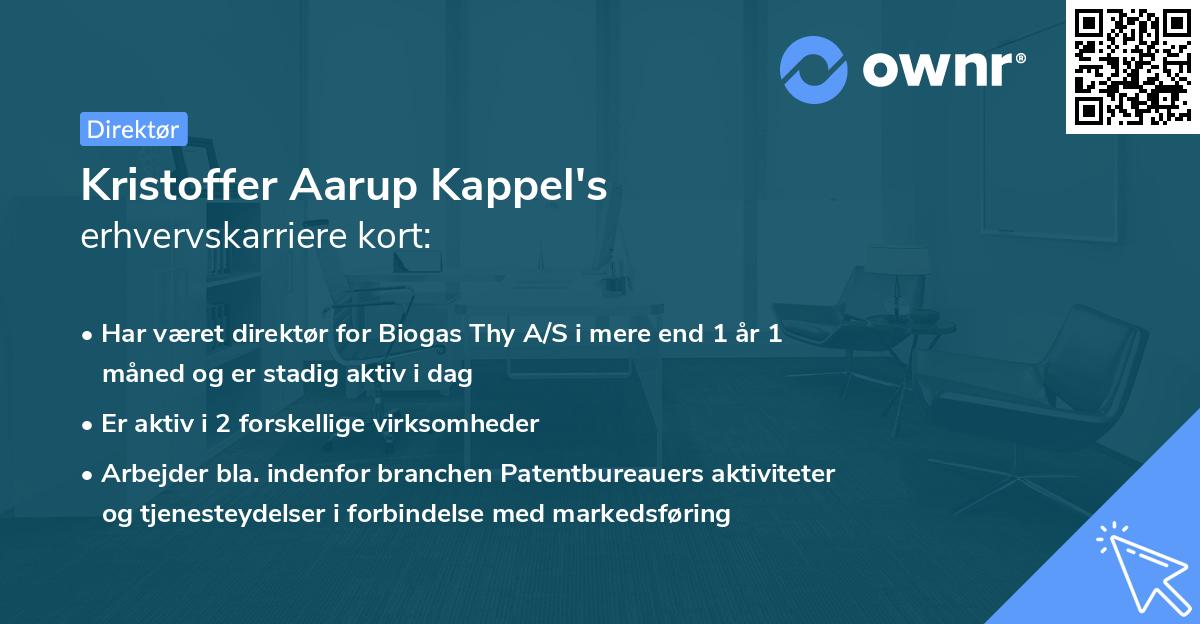 ownr®

Direktør

Kristoffer Aarup Kappel's
erhvervskarriere kort:

• Har været direktør for Biogas Thy A/S i mere end 1 år 1 måned og er stadig aktiv i dag

• Er aktiv i 2 forskellige virksomheder

• Arbejder bla. indenfor branchen Patentbureauers aktiviteter og tjenesteydelser i forbindelse med markedsføring